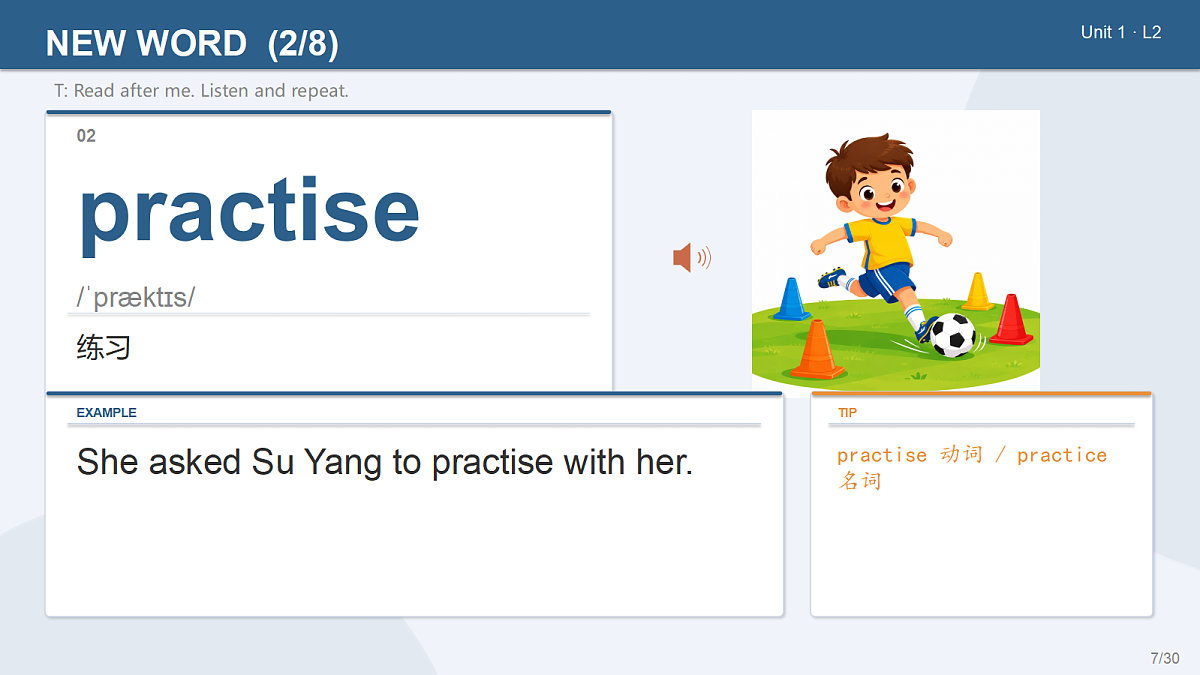 NEW WORD (2/8)

Unit 1 · L2

T: Read after me. Listen and repeat.

02

practise

/ˈpræktɪs/

练习

EXAMPLE

She asked Su Yang to practise with her.

TIP

practise 动词 / practice 名词

7/30